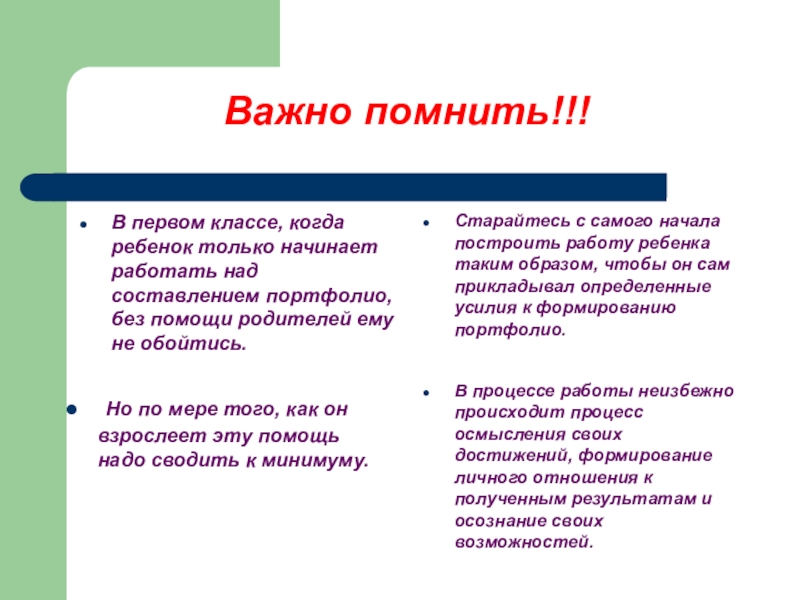 Важно помнить!!!

• В первом классе, когда ребенок только начинает работать над составлением портфолио, без помощи родителей ему не обойтись.

• Но по мере того, как он взрослеет эту помощь надо сводить к минимуму.

• Старайтесь с самого начала построить работу ребенка таким образом, чтобы он сам прикладывал определенные усилия к формированию портфолио.

• В процессе работы неизбежно происходит процесс осмысления своих достижений, формирование личного отношения к полученным результатам и осознание своих возможностей.